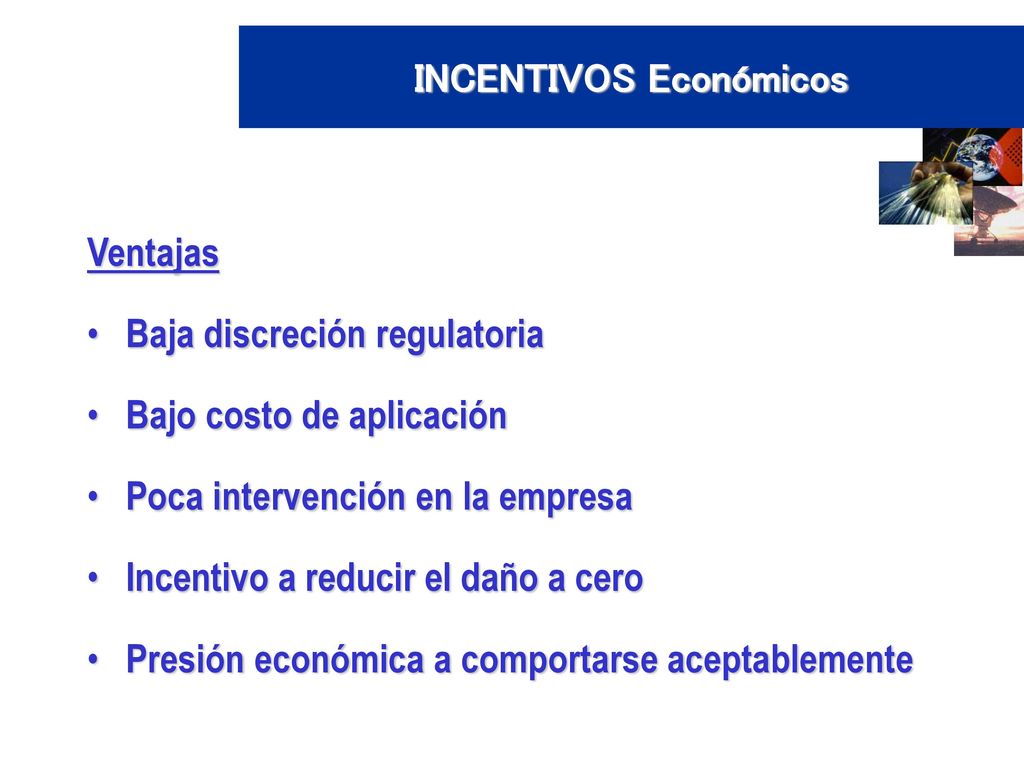 INCENTIVOS Económicos

Ventajas

• Baja discreción regulatoria

• Bajo costo de aplicación

• Poca intervención en la empresa

• Incentivo a reducir el daño a cero

• Presión económica a comportarse aceptablemente